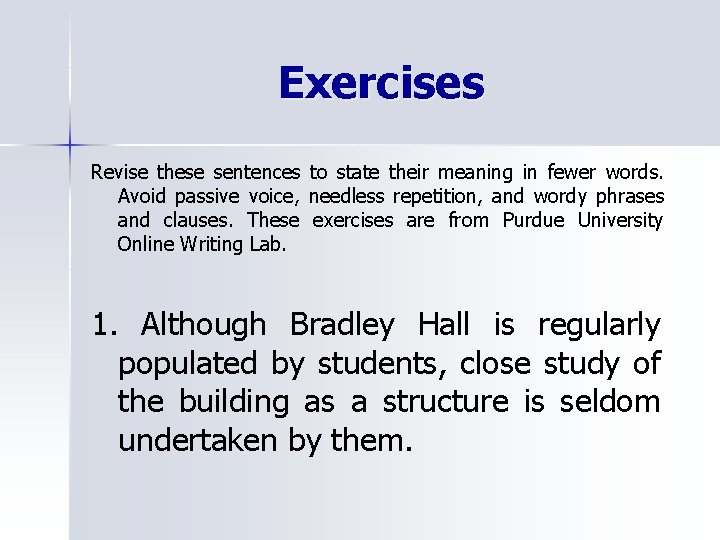 Exercises

Revise these sentences to state their meaning in fewer words. Avoid passive voice, needless repetition, and wordy phrases and clauses. These exercises are from Purdue University Online Writing Lab.

1. Although Bradley Hall is regularly populated by students, close study of the building as a structure is seldom undertaken by them.